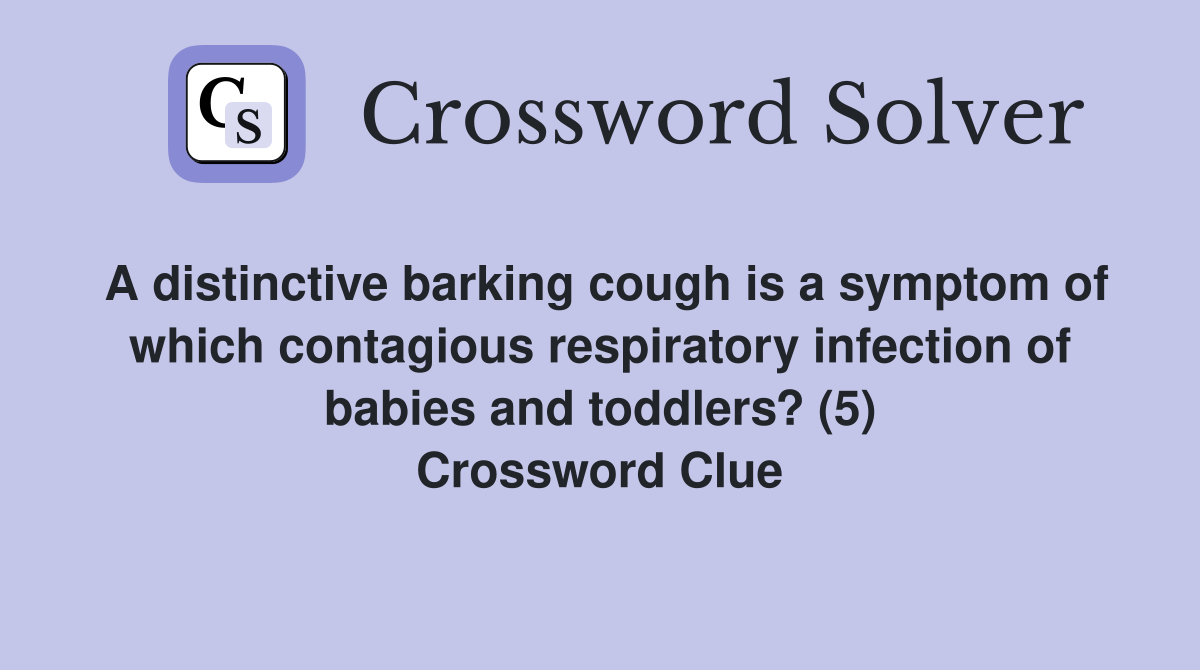 CS

Crossword Solver

A distinctive barking cough is a symptom of which contagious respiratory infection of babies and toddlers? (5)
Crossword Clue